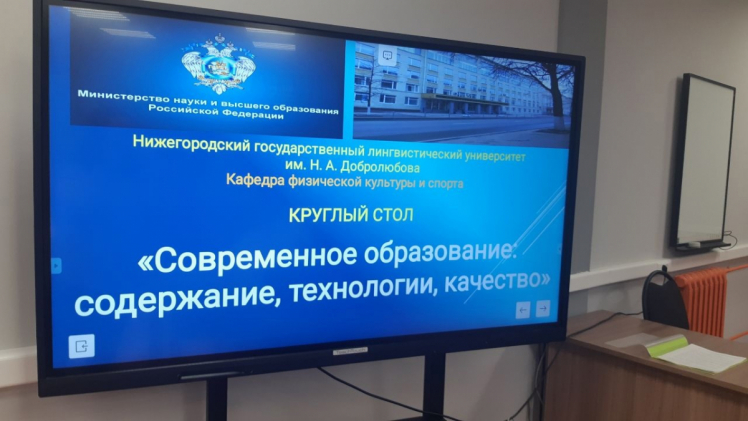 Министерство науки и высшего образования Российской Федерации

Нижегородский государственный лингвистический университет им. Н. А. Добролюбова
Кафедра физической культуры и спорта

КРУГЛЫЙ СТОЛ

«Современное образование: содержание, технологии, качество»